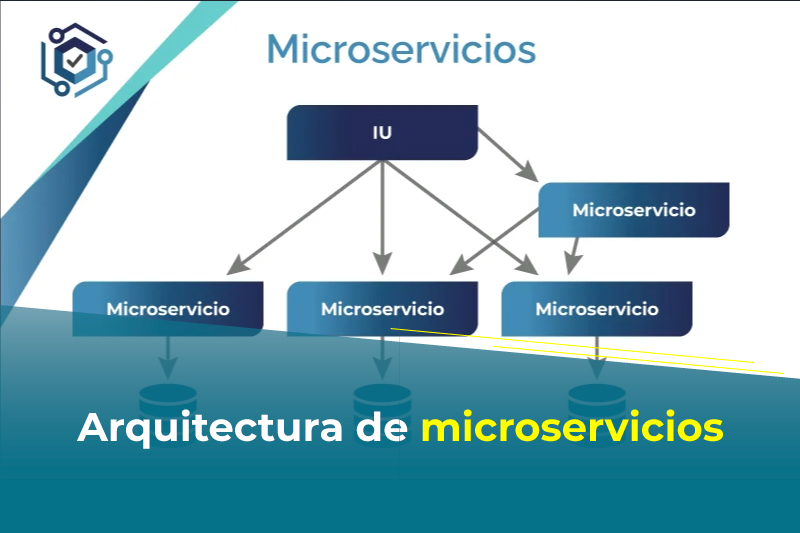 Microservicios

IU

Microservicio

Microservicio

Microservicio

Microservicio

Arquitectura de microservicios